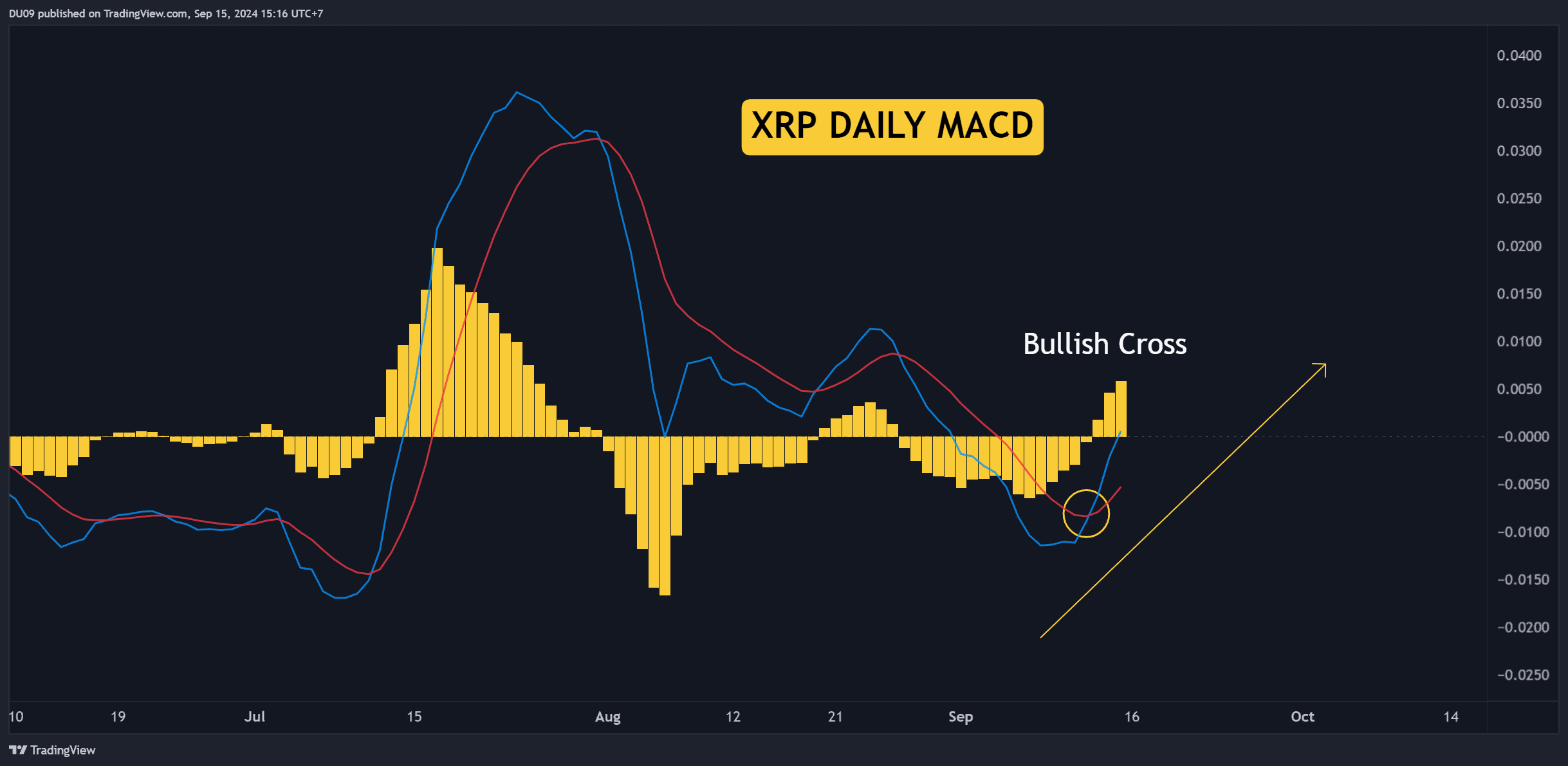 DU09 published on TradingView.com, Sep 15, 2024 15:16 UTC+7

XRP DAILY MACD

Bullish Cross

0.0400
0.0350
0.0300
0.0250
0.0200
0.0150
0.0100
0.0050
−0.0000
−0.0050
−0.0100
−0.0150
−0.0200
−0.0250

10
19
Jul
15
Aug
12
21
Sep
16
Oct
14

TradingView